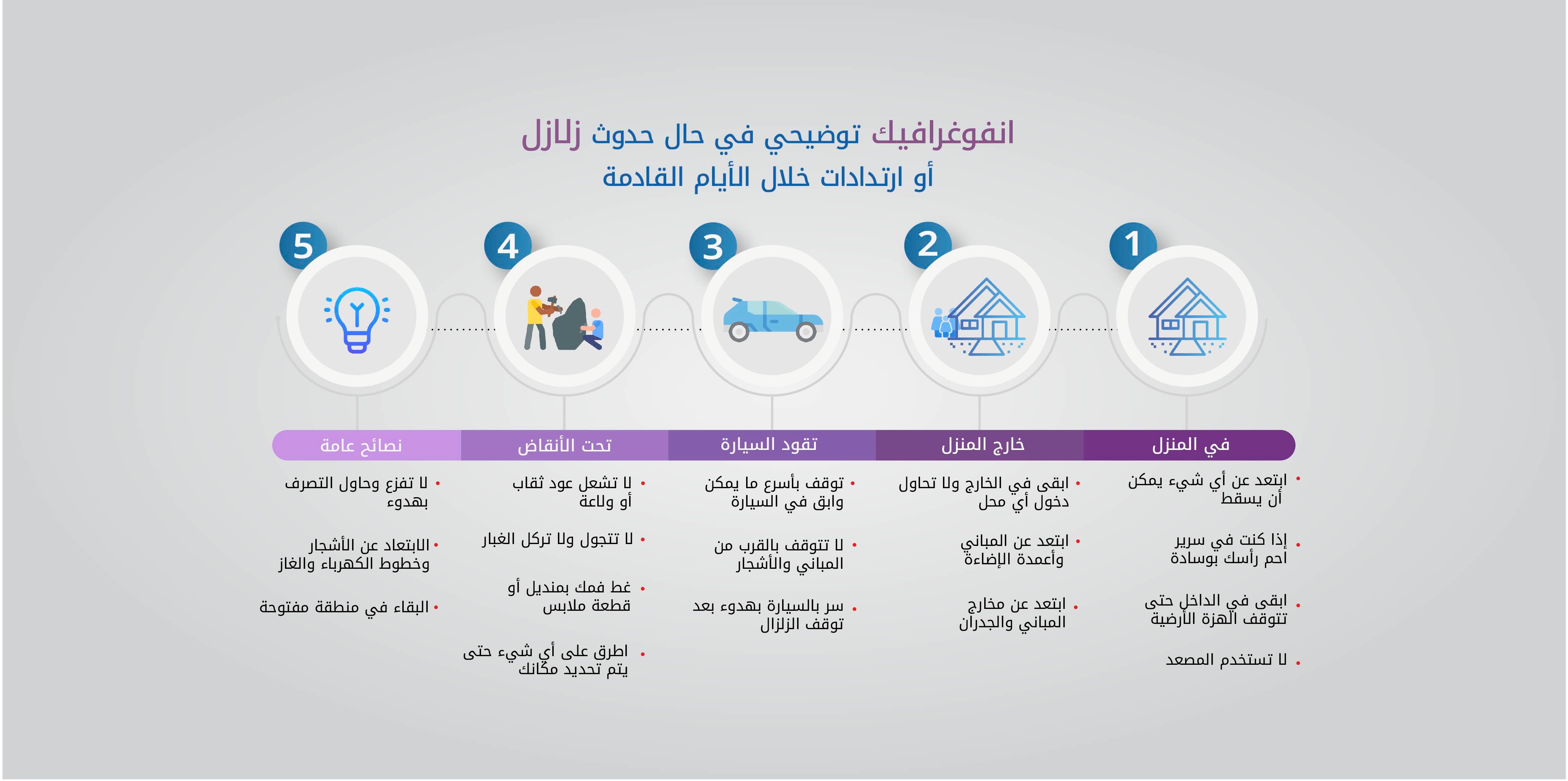 انفوغرافيك توضيحي في حال حدوث زلازل
أو ارتدادات خلال الأيام القادمة

1
في المنزل
• ابتعد عن أي شيء يمكن أن يسقط
• إذا كنت في سرير احم رأسك بوسادة
• ابقى في الداخل حتى تتوقف الهزة الأرضية
• لا تستخدم المصعد

2
خارج المنزل
• ابقى في الخارج ولا تحاول دخول أي محل
• ابتعد عن المباني وأعمدة الإضاءة
• ابتعد عن مخارج المباني والجدران

3
تقود السيارة
• توقف بأسرع ما يمكن وابق في السيارة
• لا تتوقف بالقرب من المباني والأشجار
• سر بالسيارة بهدوء بعد توقف الزلزال

4
تحت الأنقاض
• لا تشعل عود ثقاب أو ولاعة
• لا تتجول ولا تركل الغبار
• غط فمك بمنديل أو قطعة ملابس
• اطرق على أي شيء حتى يتم تحديد مكانك

5
نصائح عامة
• لا تفزع وحاول التصرف بهدوء
• الابتعاد عن الأشجار وخطوط الكهرباء والغاز
• البقاء في منطقة مفتوحة